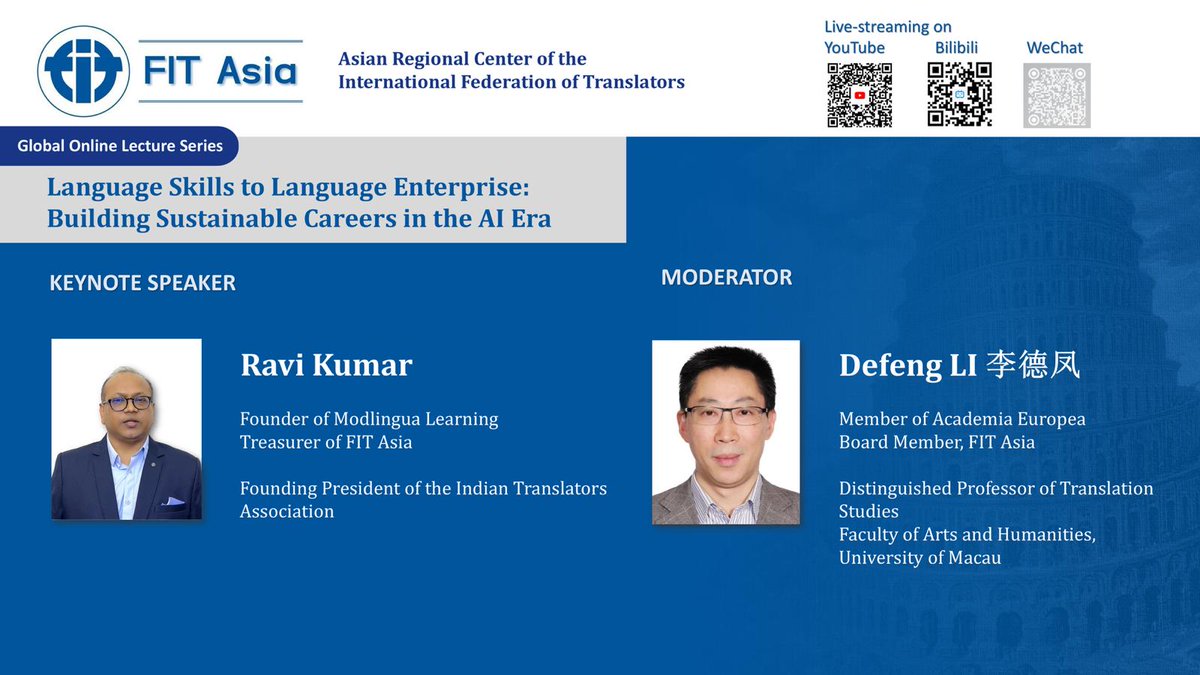 FIT Asia

Asian Regional Center of the International Federation of Translators

Live-streaming on
YouTube Bilibili WeChat

Global Online Lecture Series

Language Skills to Language Enterprise: Building Sustainable Careers in the AI Era

KEYNOTE SPEAKER

Ravi Kumar

Founder of Modlingua Learning
Treasurer of FIT Asia

Founding President of the Indian Translators Association

MODERATOR

Defeng LI 李德凤

Member of Academia Europea
Board Member, FIT Asia

Distinguished Professor of Translation Studies
Faculty of Arts and Humanities, University of Macau